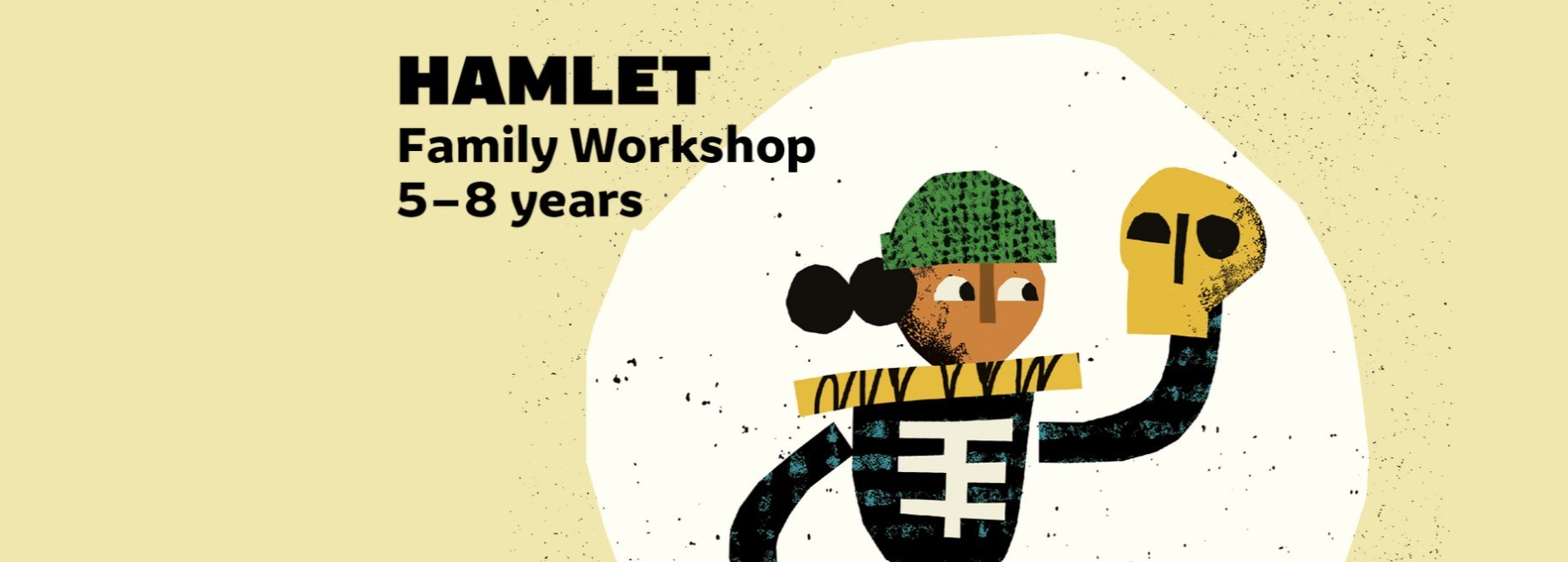 HAMLET
Family Workshop
5–8 years